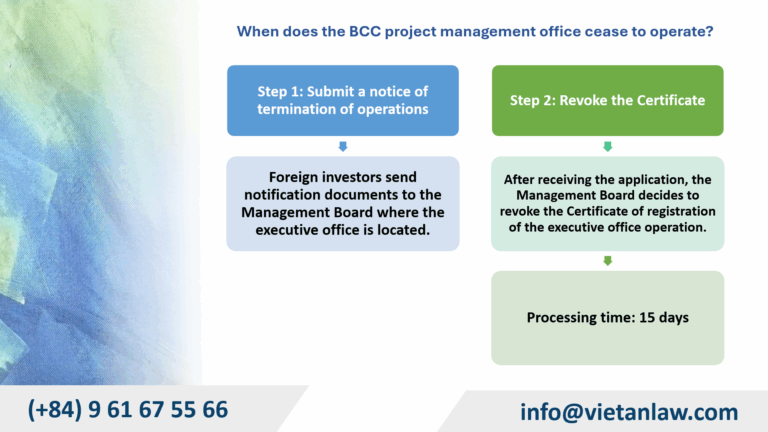 When does the BCC project management office cease to operate?

Step 1: Submit a notice of termination of operations

Foreign investors send notification documents to the Management Board where the executive office is located.

Step 2: Revoke the Certificate

After receiving the application, the Management Board decides to revoke the Certificate of registration of the executive office operation.

Processing time: 15 days

(+84) 9 61 67 55 66

info@vietanlaw.com